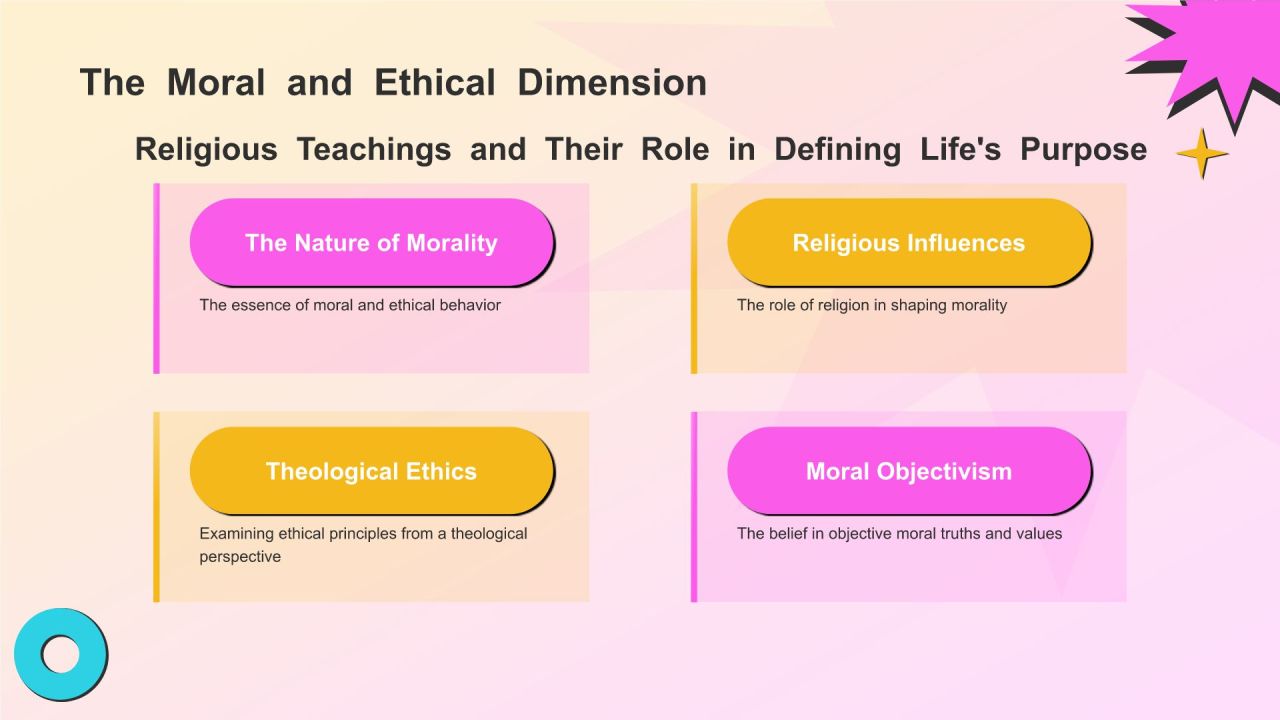 The Moral and Ethical Dimension

Religious Teachings and Their Role in Defining Life's Purpose

The Nature of Morality

The essence of moral and ethical behavior

Religious Influences

The role of religion in shaping morality

Theological Ethics

Examining ethical principles from a theological perspective

Moral Objectivism

The belief in objective moral truths and values